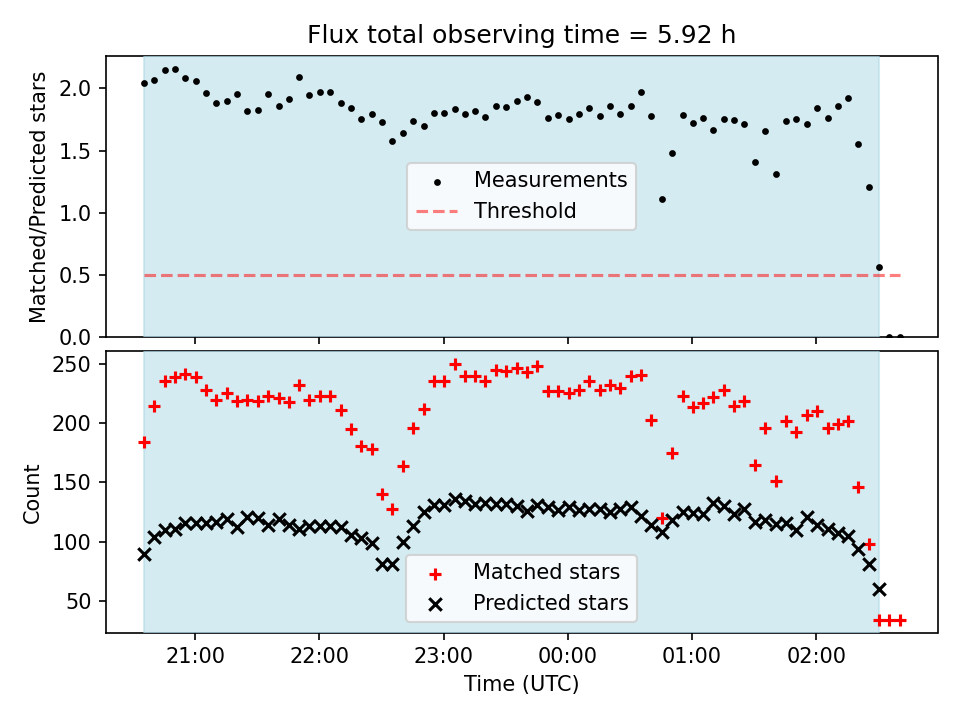 Flux total observing time = 5.92 h

Matched/Predicted stars

2.0
1.5
1.0
0.5
0.0

Measurements
Threshold

Count

250
200
150
100
50

Matched stars
Predicted stars

21:00
22:00
23:00
00:00
01:00
02:00

Time (UTC)